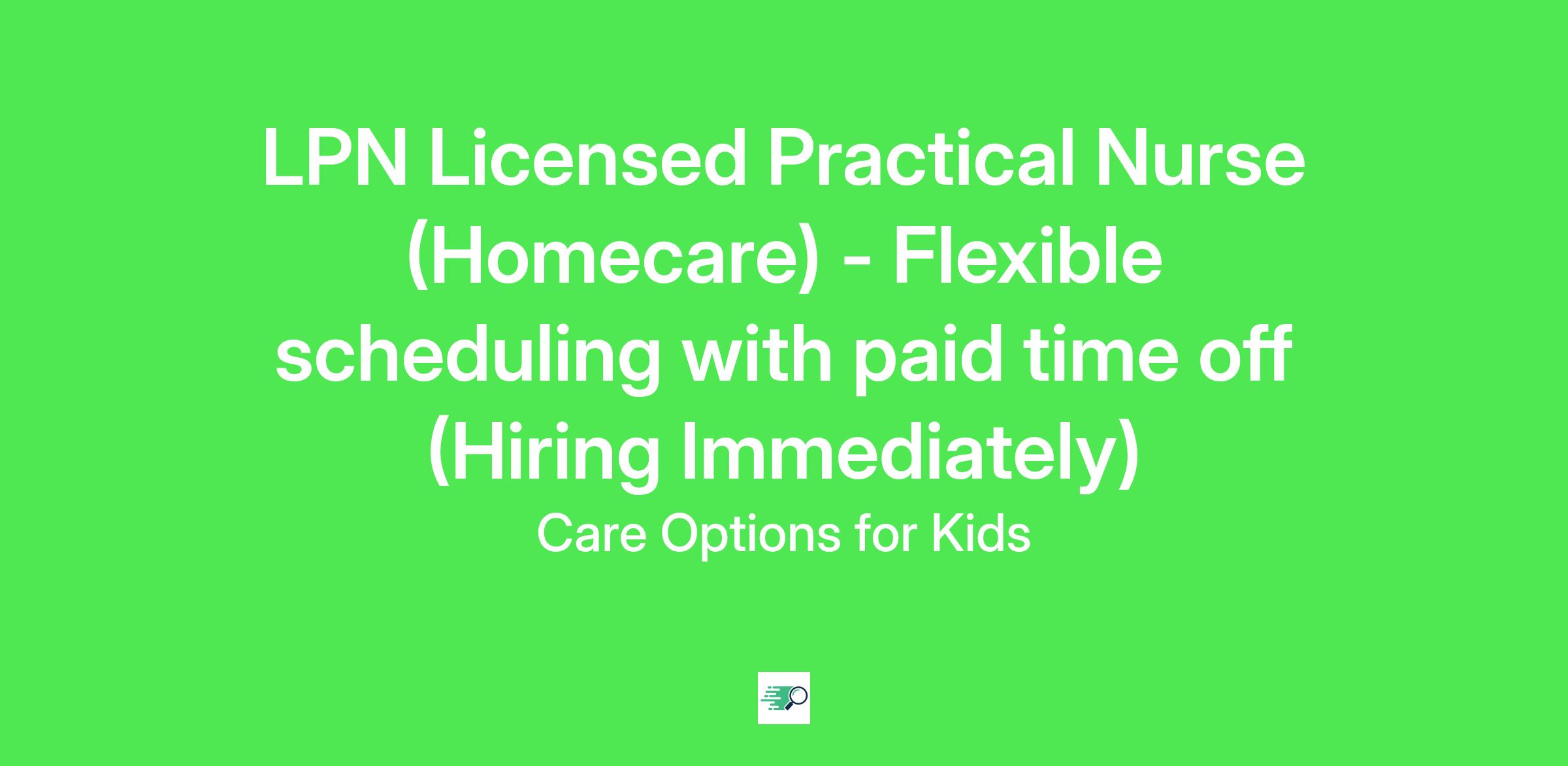 LPN Licensed Practical Nurse (Homecare) - Flexible scheduling with paid time off (Hiring Immediately)

Care Options for Kids